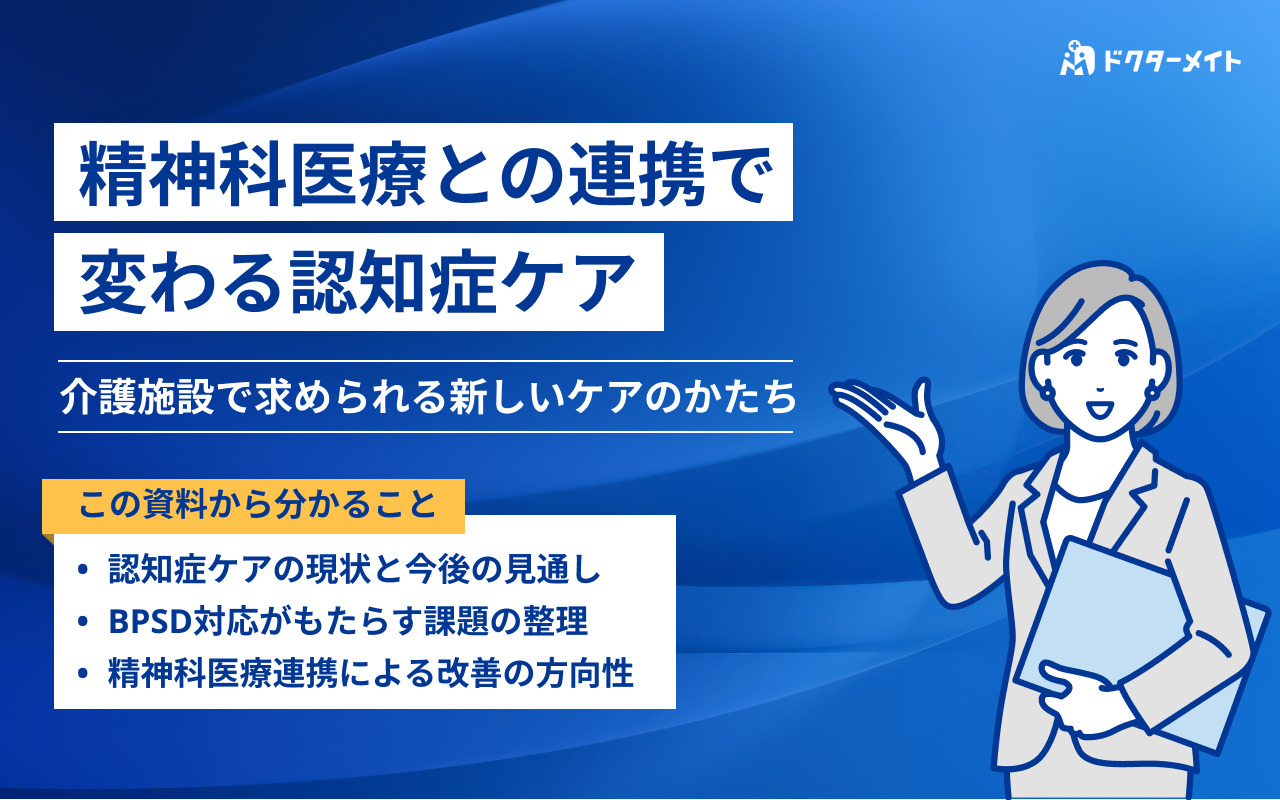 ドクターメイト

精神科医療との連携で
変わる認知症ケア

介護施設で求められる新しいケアのかたち

この資料から分かること

• 認知症ケアの現状と今後の見通し
• BPSD対応がもたらす課題の整理
• 精神科医療連携による改善の方向性